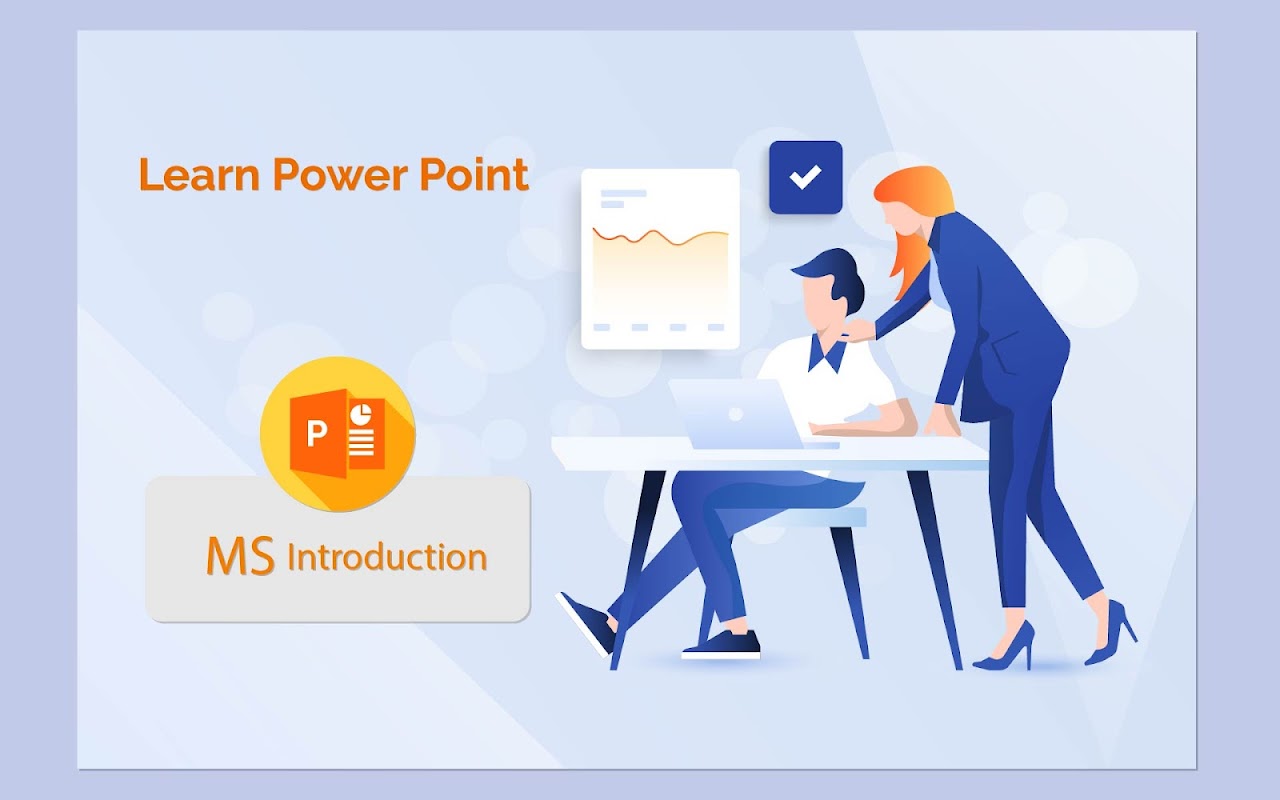 Learn Power Point

P

MS Introduction